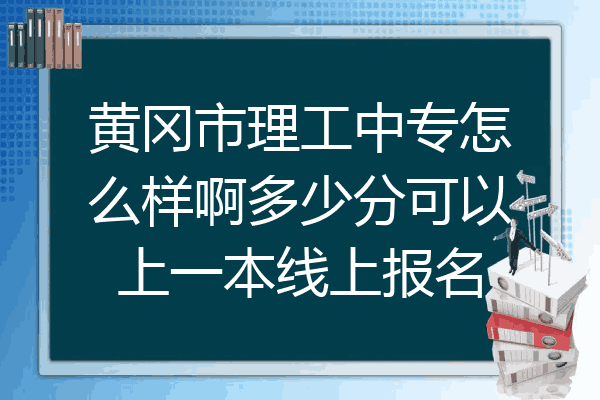 黄冈市理工中专怎么样啊多少分可以上一本线上报名